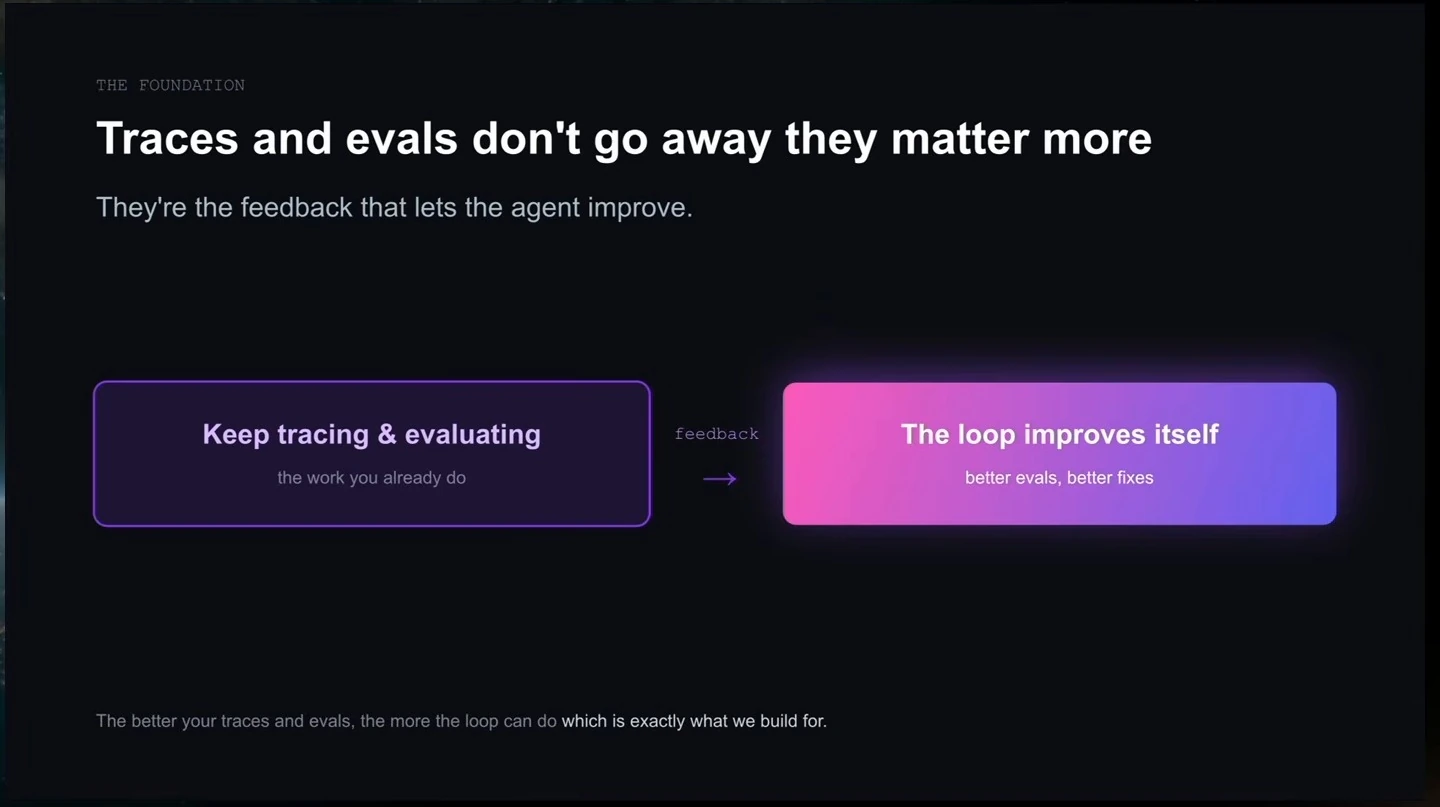 THE FOUNDATION

Traces and evals don't go away they matter more

They're the feedback that lets the agent improve.

Keep tracing & evaluating

the work you already do

feedback

→

The loop improves itself

better evals, better fixes

The better your traces and evals, the more the loop can do which is exactly what we build for.